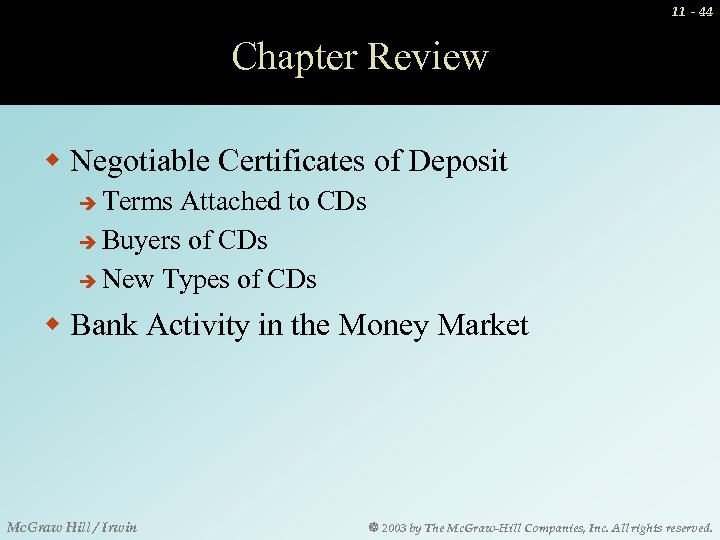 11 - 44

Chapter Review

Negotiable Certificates of Deposit

Terms Attached to CDs

Buyers of CDs

New Types of CDs

Bank Activity in the Money Market

McGraw Hill / Irwin

© 2003 by The McGraw-Hill Companies, Inc. All rights reserved.